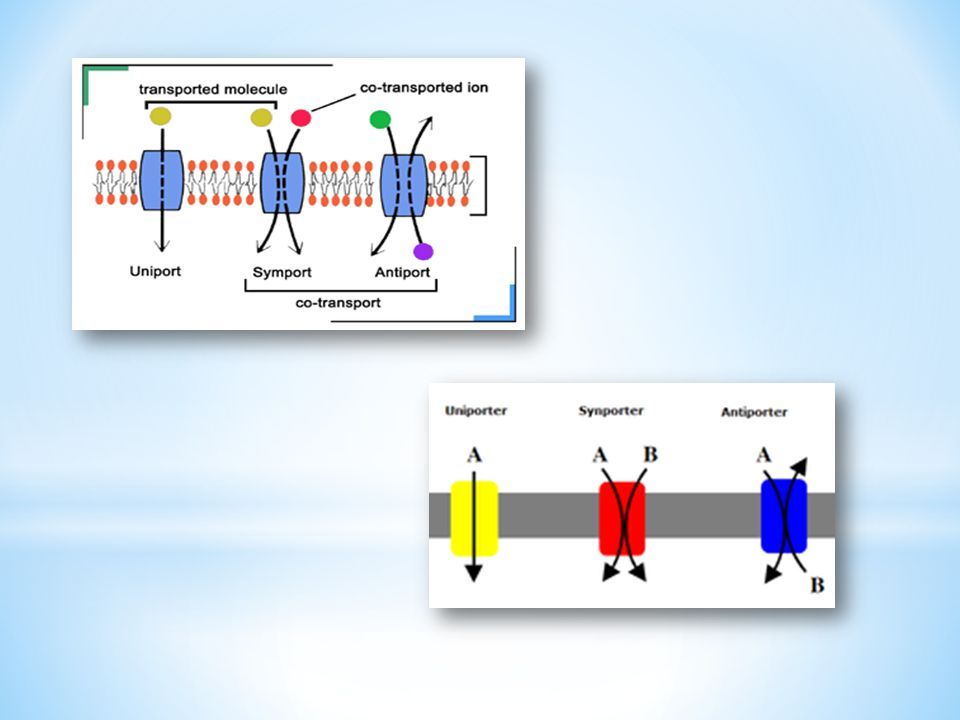 transported molecule

co-transported ion

Uniport

Symport

Antiport

co-transport

Uniporter

Synporter

Antiporter

A

A B

A

B